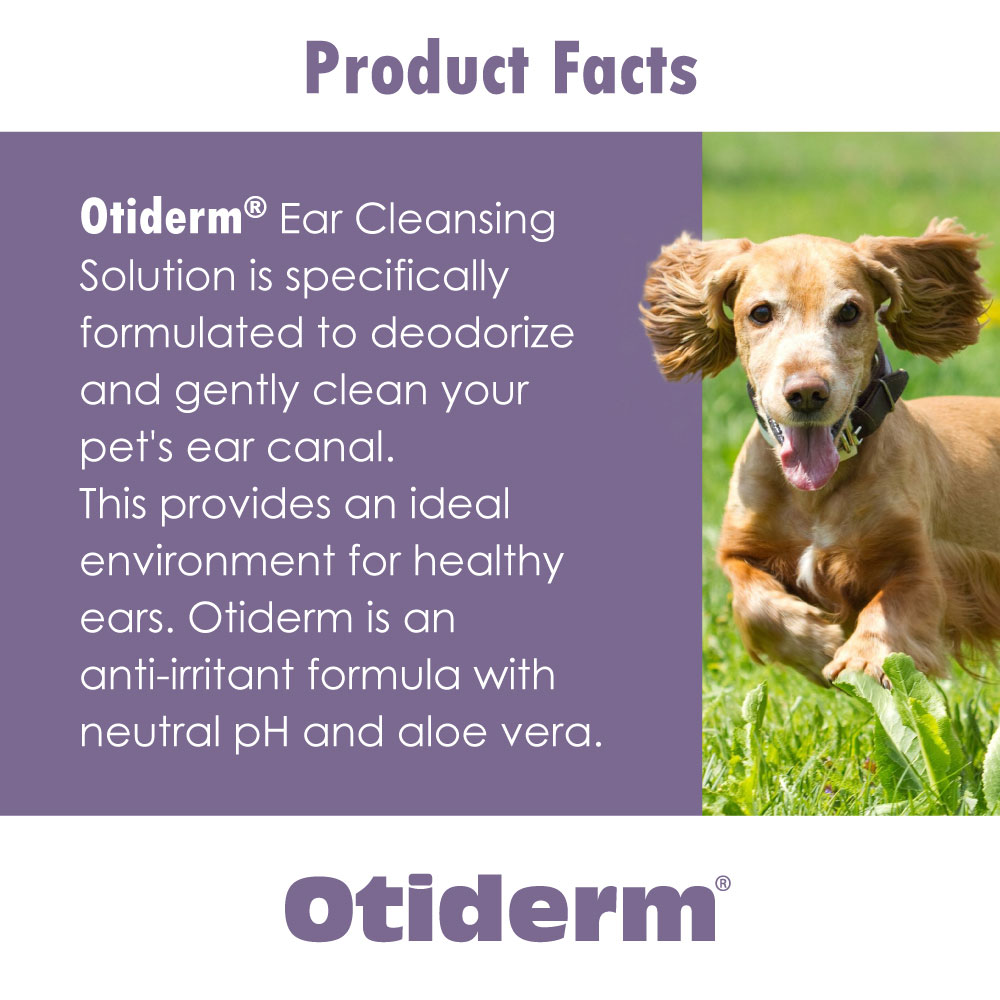 Product Facts

Otiderm® Ear Cleansing Solution is specifically formulated to deodorize and gently clean your pet's ear canal.
This provides an ideal environment for healthy ears. Otiderm is an anti-irritant formula with neutral pH and aloe vera.

Otiderm®